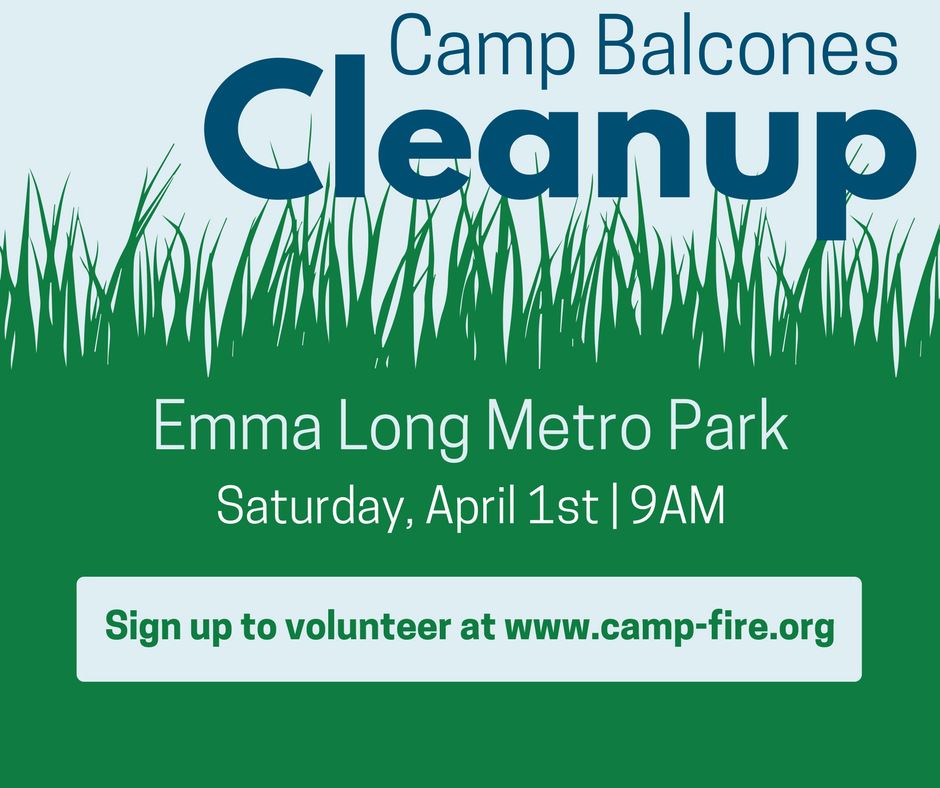 Camp Balcones
Cleanup

Emma Long Metro Park
Saturday, April 1st | 9AM

Sign up to volunteer at www.camp-fire.org